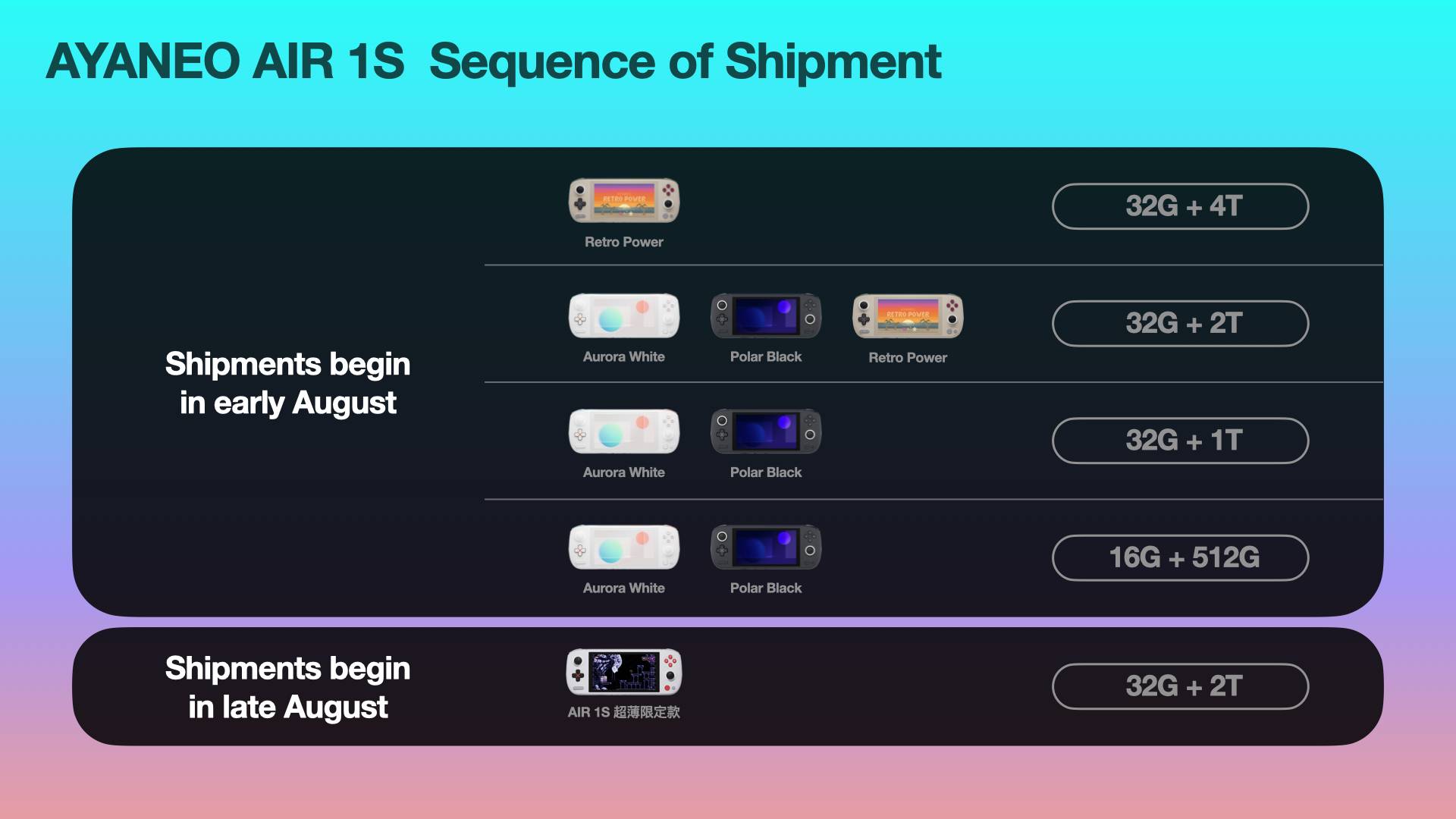 AYANEO AIR 1S Sequence of Shipment

Shipments begin in early August

RETRO POWER

Retro Power

32G + 4T

Aurora White

Polar Black

RETRO POWER

Retro Power

32G + 2T

Aurora White

Polar Black

32G + 1T

Aurora White

Polar Black

16G + 512G

Shipments begin in late August

AIR 1S 超薄限定款

32G + 2T